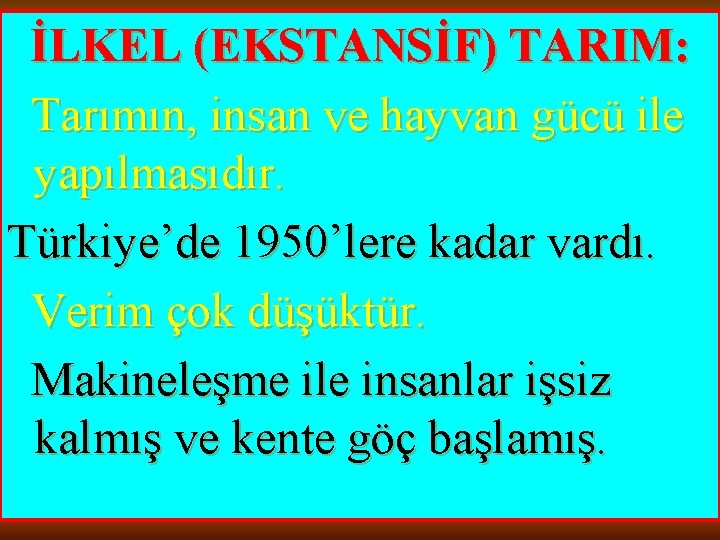 İLKEL (EKSTANSİF) TARIM:

Tarımın, insan ve hayvan gücü ile yapılmasıdır.

Türkiye’de 1950’lere kadar vardı.

Verim çok düşüktür.

Makineleşme ile insanlar işsiz kalmış ve kente göç başlamış.